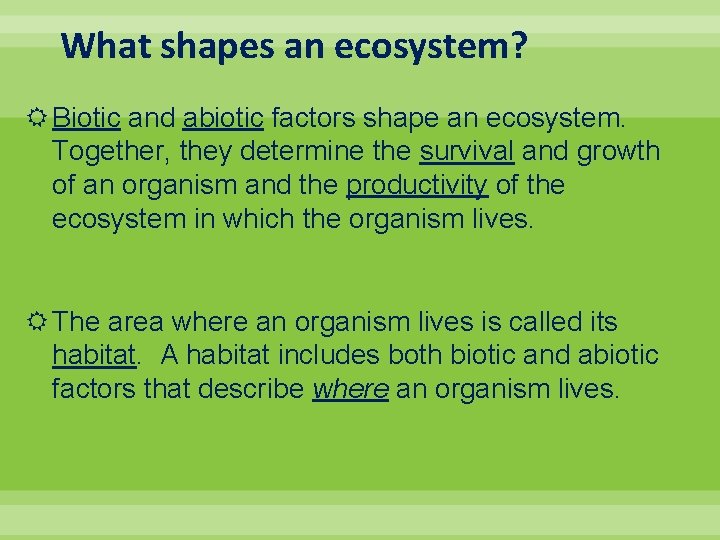 What shapes an ecosystem?

Biotic and abiotic factors shape an ecosystem. Together, they determine the survival and growth of an organism and the productivity of the ecosystem in which the organism lives.

The area where an organism lives is called its habitat. A habitat includes both biotic and abiotic factors that describe where an organism lives.